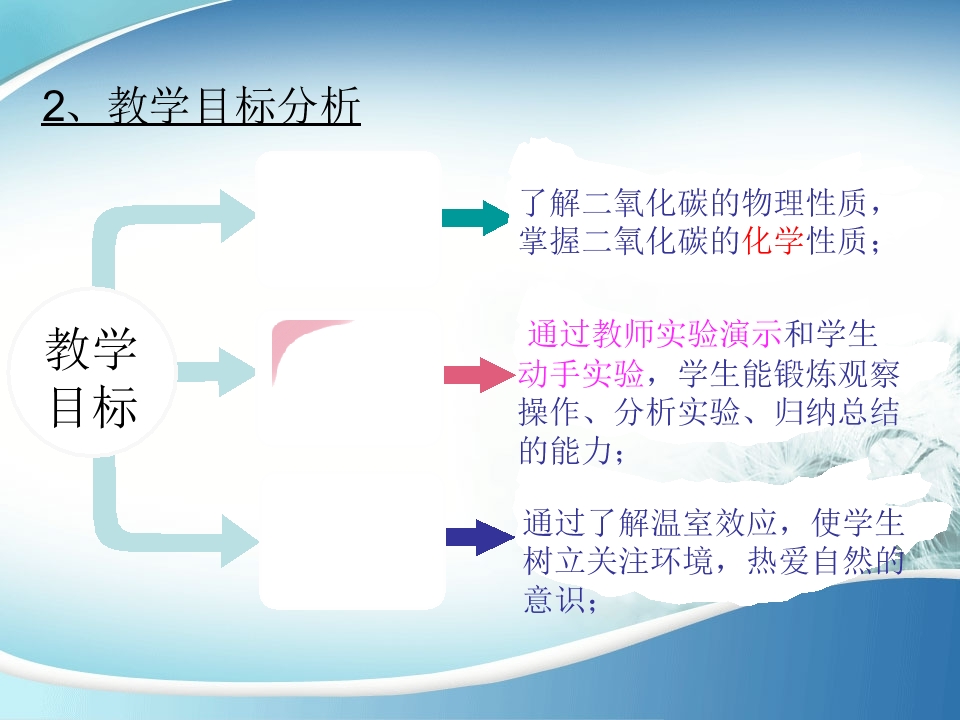 2、教学目标分析

教学目标

了解二氧化碳的物理性质，掌握二氧化碳的化学性质；

通过教师实验演示和学生动手实验，学生能锻炼观察操作、分析实验、归纳总结的能力；

通过了解温室效应，使学生树立关注环境，热爱自然的意识；